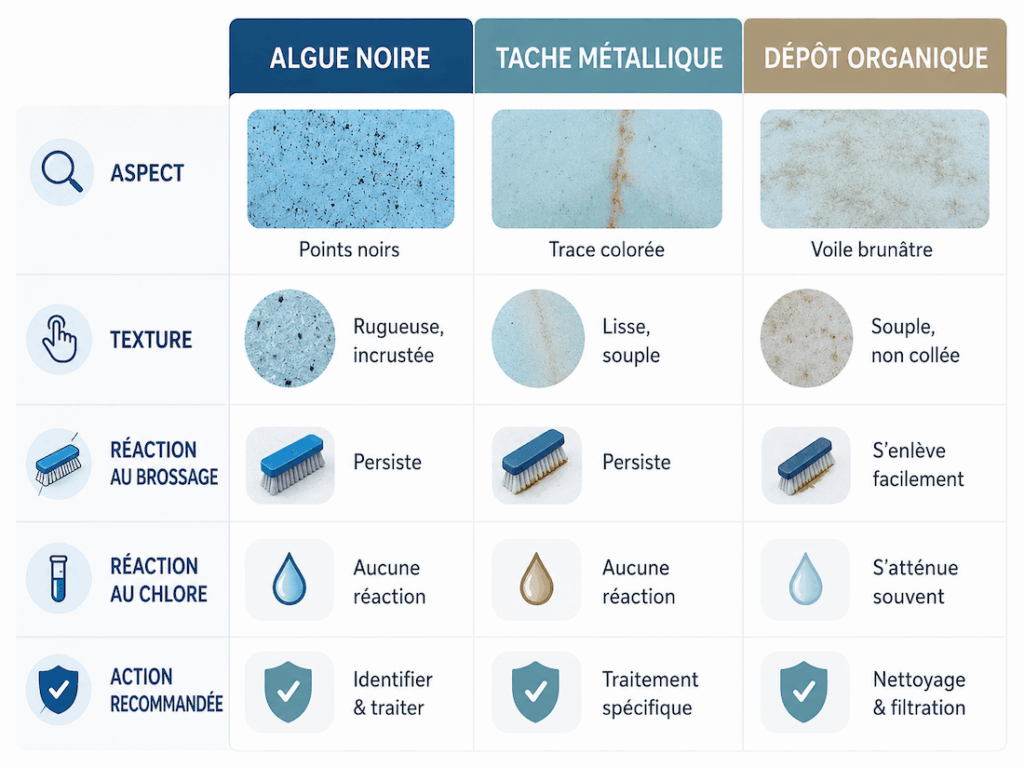 |  | ALGUE NOIRE | TACHE MÉTALLIQUE | DÉPÔT ORGANIQUE |
|---|---|---|---|
| ASPECT | Points noirs | Trace colorée | Voile brunâtre |
| TEXTURE | Rugueuse, incrustée | Lisse, souple | Souple, non collée |
| RÉACTION AU BROSSAGE | Persiste | Persiste | S'enlève facilement |
| RÉACTION AU CHLORE | Aucune réaction | Aucune réaction | S'atténue souvent |
| ACTION RECOMMANDÉE | Identifier & traiter | Traitement spécifique | Nettoyage & filtration |